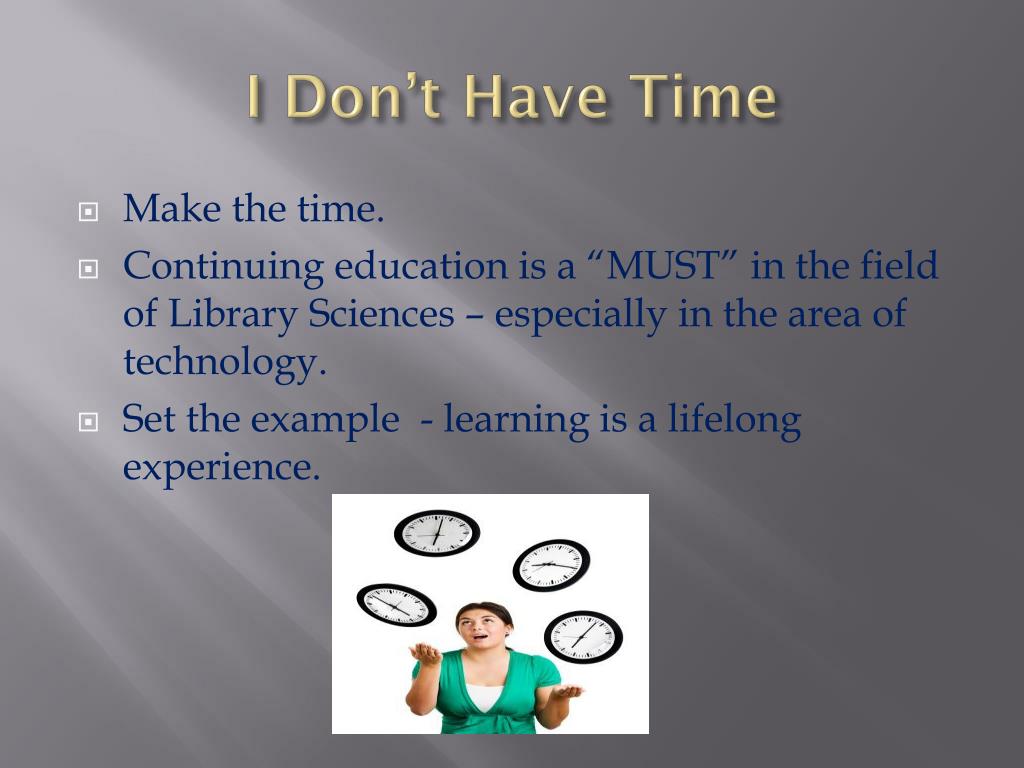 I Don't Have Time

Make the time.

Continuing education is a "MUST" in the field of Library Sciences – especially in the area of technology.

Set the example  - learning is a lifelong experience.